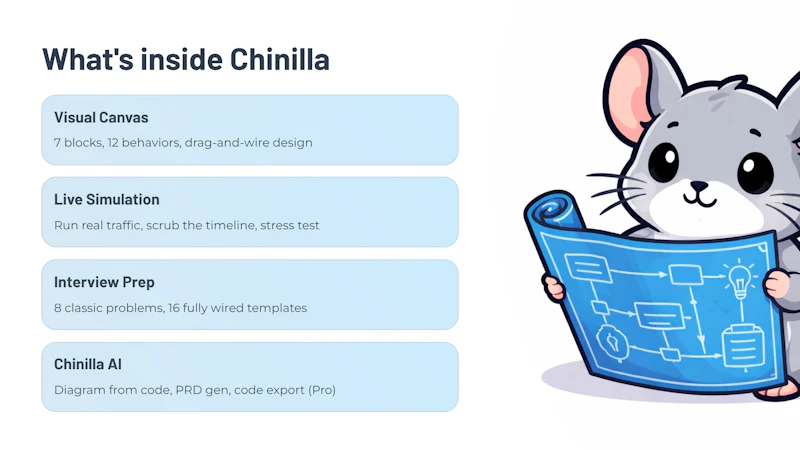 What's inside Chinilla

Visual Canvas
7 blocks, 12 behaviors, drag-and-wire design

Live Simulation
Run real traffic, scrub the timeline, stress test

Interview Prep
8 classic problems, 16 fully wired templates

Chinilla AI
Diagram from code, PRD gen, code export (Pro)